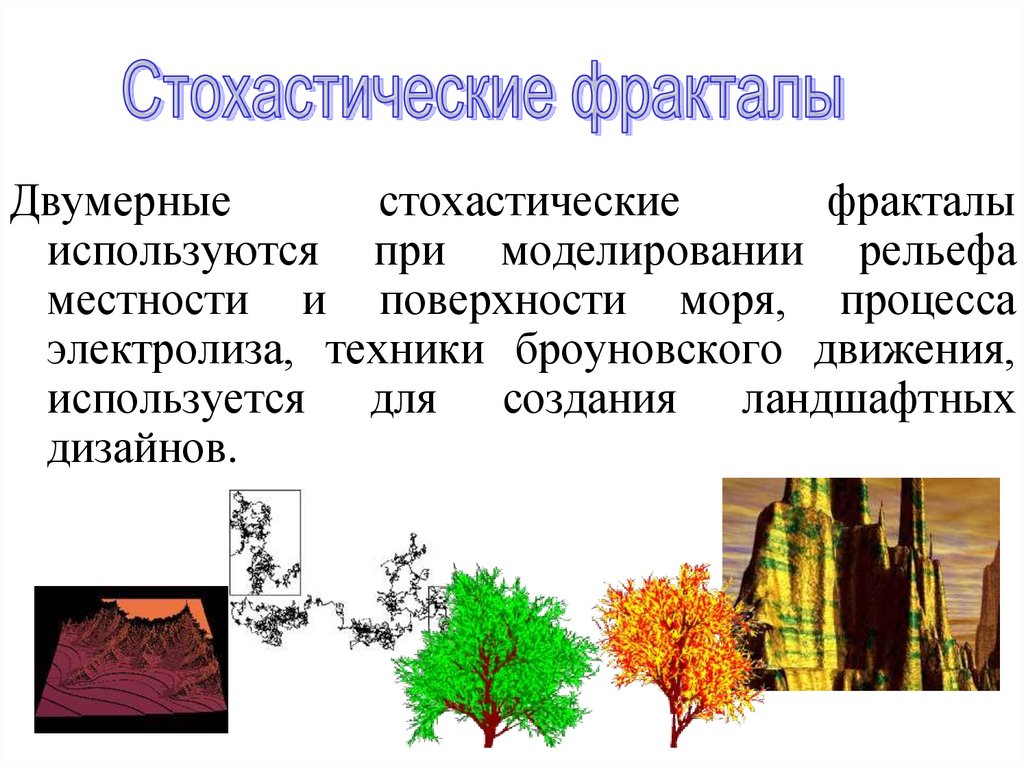 Стохастические фракталы

Двумерные стохастические фракталы используются при моделировании рельефа местности и поверхности моря, процесса электролиза, техники броуновского движения, используется для создания ландшафтных дизайнов.